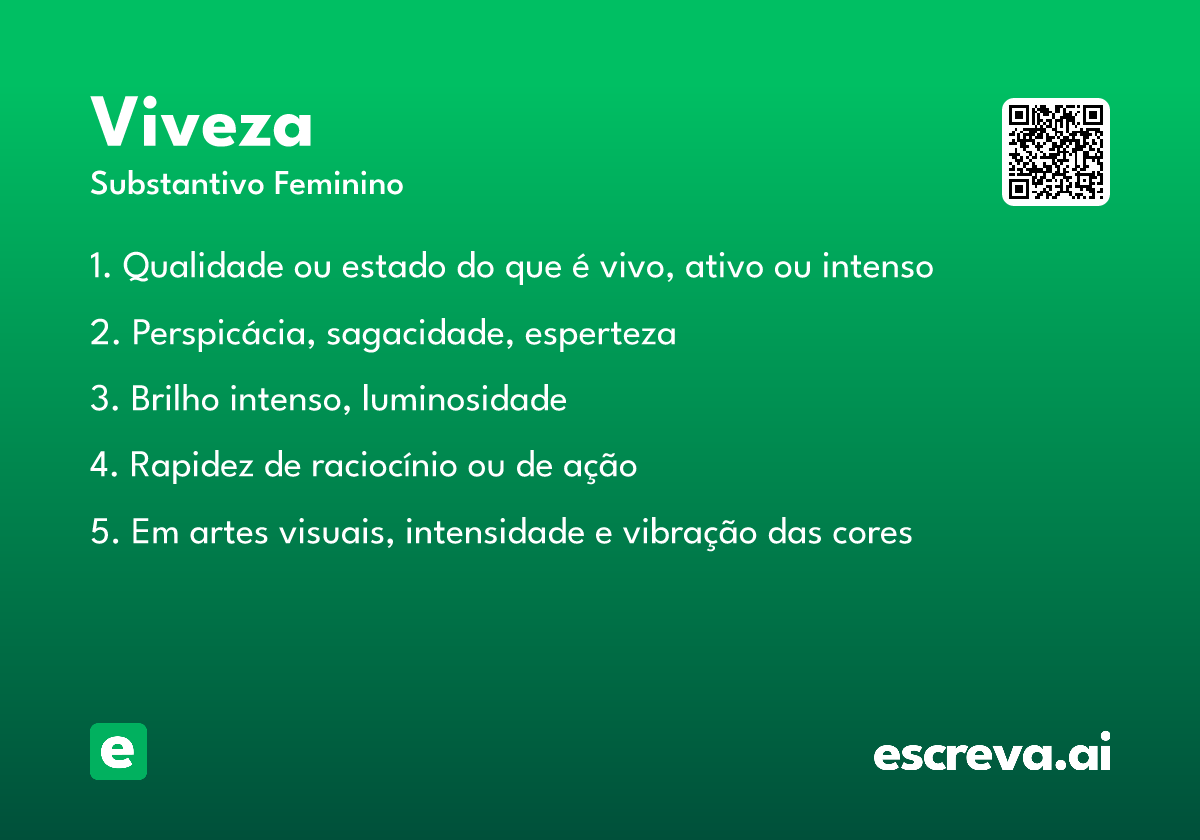 Viveza
Substantivo Feminino

1. Qualidade ou estado do que é vivo, ativo ou intenso

2. Perspicácia, sagacidade, esperteza

3. Brilho intenso, luminosidade

4. Rapidez de raciocínio ou de ação

5. Em artes visuais, intensidade e vibração das cores

e

escreva.ai